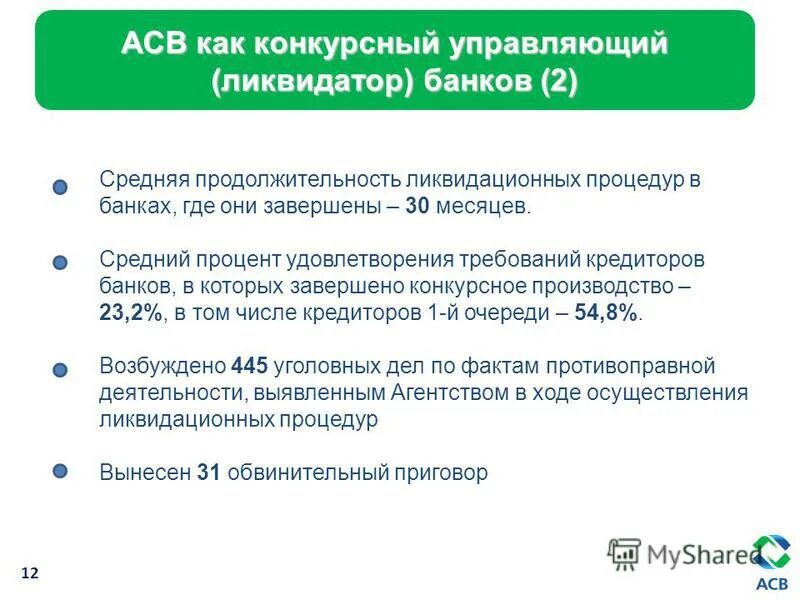 АСВ как конкурсный управляющий (ликвидатор) банков (2)

Средняя продолжительность ликвидационных процедур в банках, где они завершены – 30 месяцев.

Средний процент удовлетворения требований кредиторов банков, в которых завершено конкурсное производство – 23,2%, в том числе кредиторов 1-й очереди – 54,8%.

Возбуждено 445 уголовных дел по фактам противоправной деятельности, выявленным Агентством в ходе осуществления ликвидационных процедур

Вынесен 31 обвинительный приговор

12

MyShared

АСВ